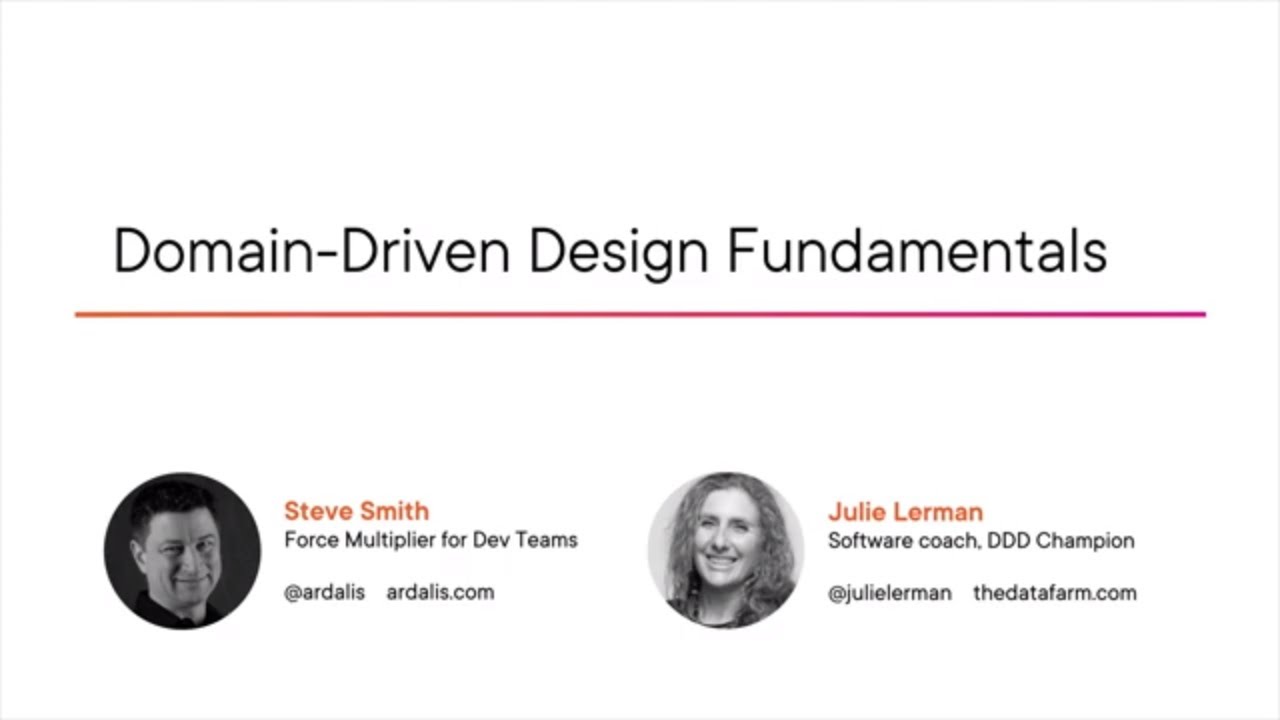 Domain-Driven Design Fundamentals

Steve Smith
Force Multiplier for Dev Teams

@ardalis ardalis.com

Julie Lerman
Software coach, DDD Champion

@julielerman thedatafarm.com